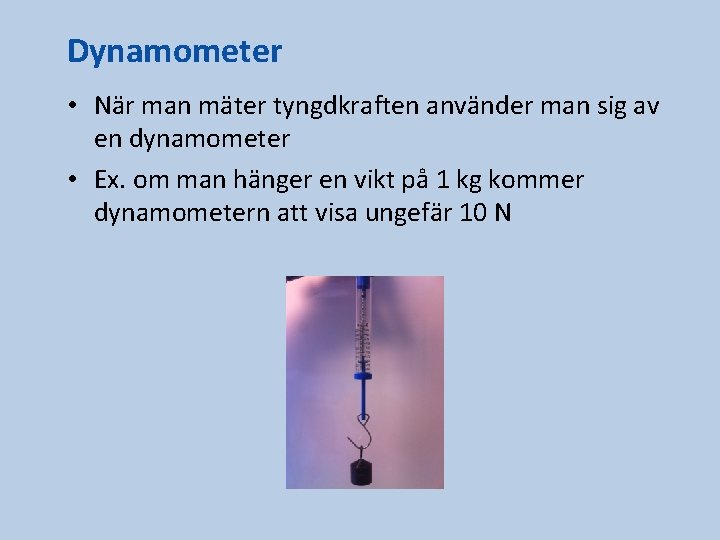 Dynamometer

• När man mäter tyngdkraften använder man sig av en dynamometer

• Ex. om man hänger en vikt på 1 kg kommer dynamometern att visa ungefär 10 N